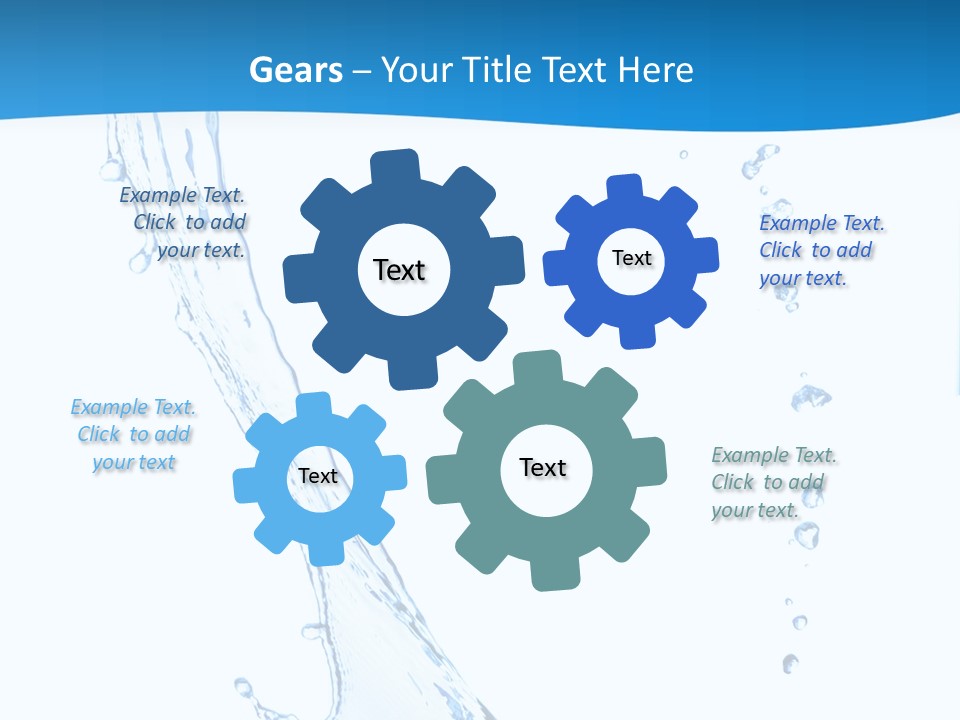 Gears – Your Title Text Here

Example Text. Click to add your text.

Text

Text

Example Text. Click to add your text.

Example Text. Click to add your text

Text

Text

Example Text. Click to add your text.